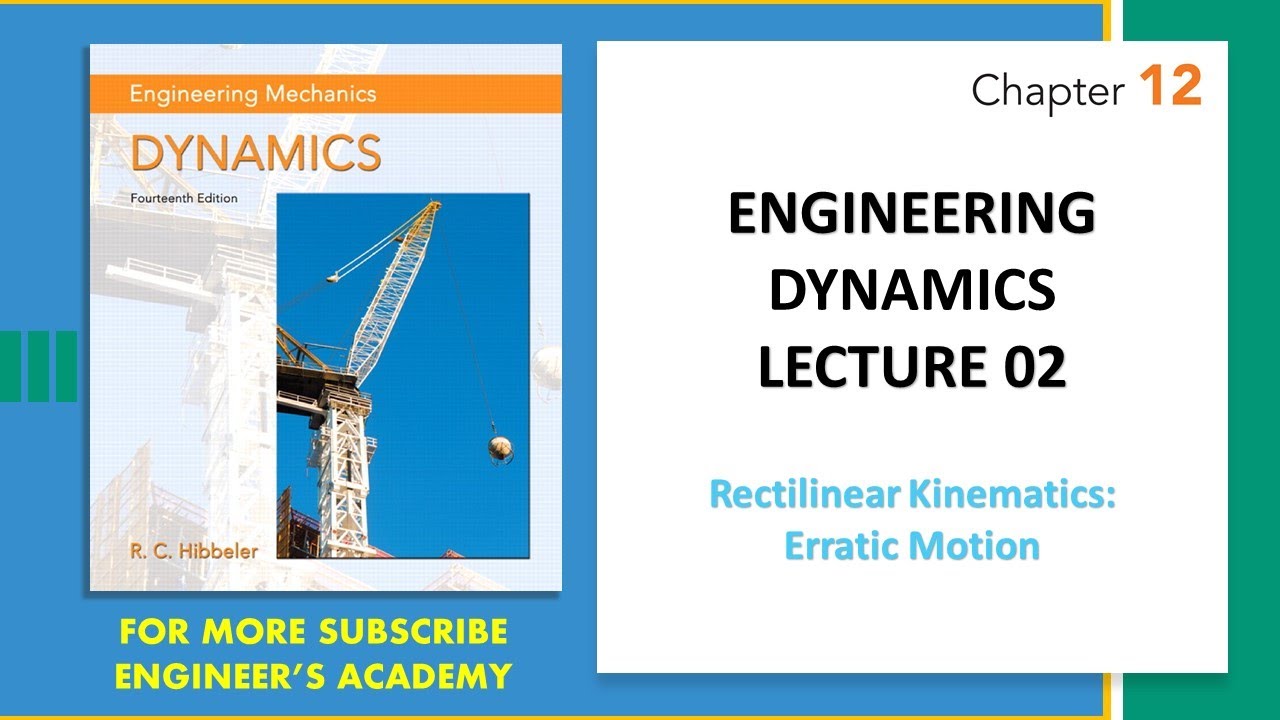 Engineering Mechanics

DYNAMICS

Fourteenth Edition

R. C. Hibbeler

FOR MORE SUBSCRIBE
ENGINEER'S ACADEMY

Chapter 12

ENGINEERING DYNAMICS LECTURE 02

Rectilinear Kinematics: Erratic Motion